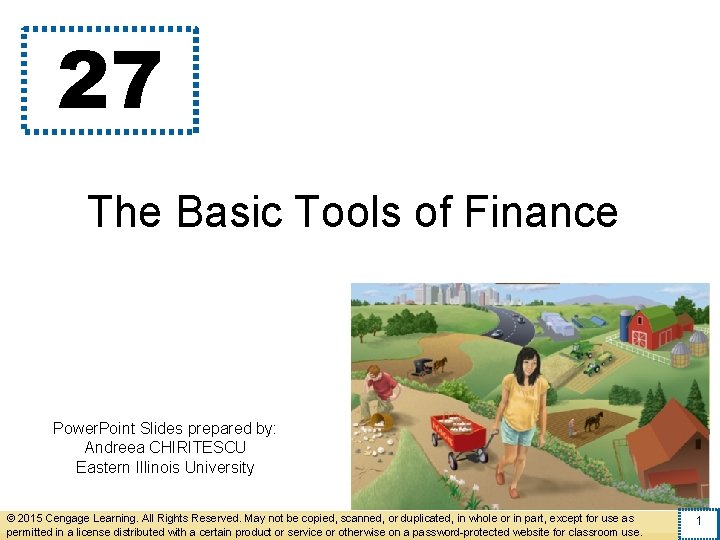 27

The Basic Tools of Finance

PowerPoint Slides prepared by:
Andreea CHIRITESCU
Eastern Illinois University

© 2015 Cengage Learning. All Rights Reserved. May not be copied, scanned, or duplicated, in whole or in part, except for use as permitted in a license distributed with a certain product or service or otherwise on a password-protected website for classroom use.

1